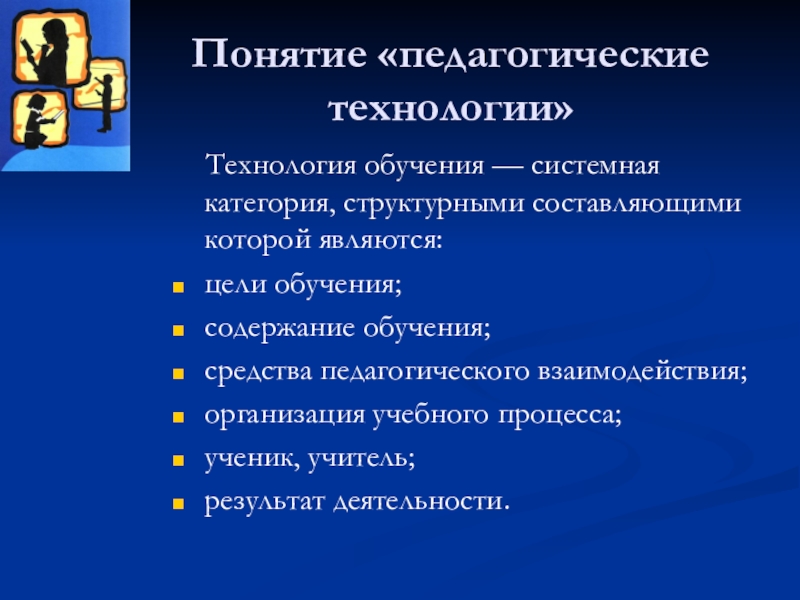 Понятие «педагогические технологии»

Технология обучения — системная категория, структурными составляющими которой являются:

- цели обучения;
- содержание обучения;
- средства педагогического взаимодействия;
- организация учебного процесса;
- ученик, учитель;
- результат деятельности.